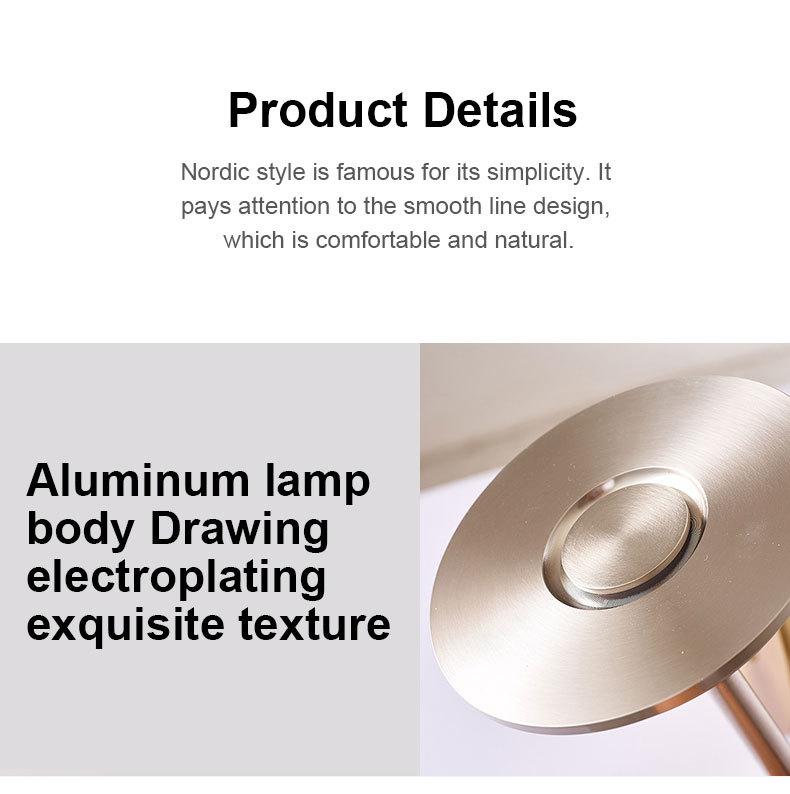 Product Details

Nordic style is famous for its simplicity. It pays attention to the smooth line design, which is comfortable and natural.

Aluminum lamp body Drawing electroplating exquisite texture